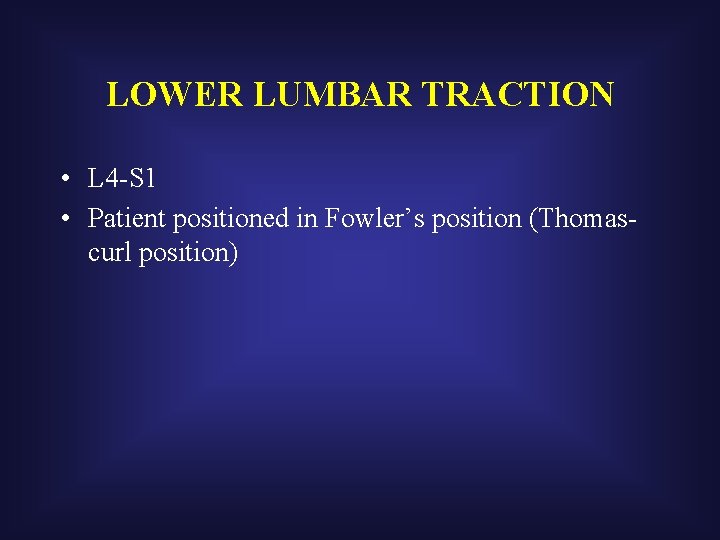 LOWER LUMBAR TRACTION

• L4-S1
• Patient positioned in Fowler’s position (Thomas-curl position)